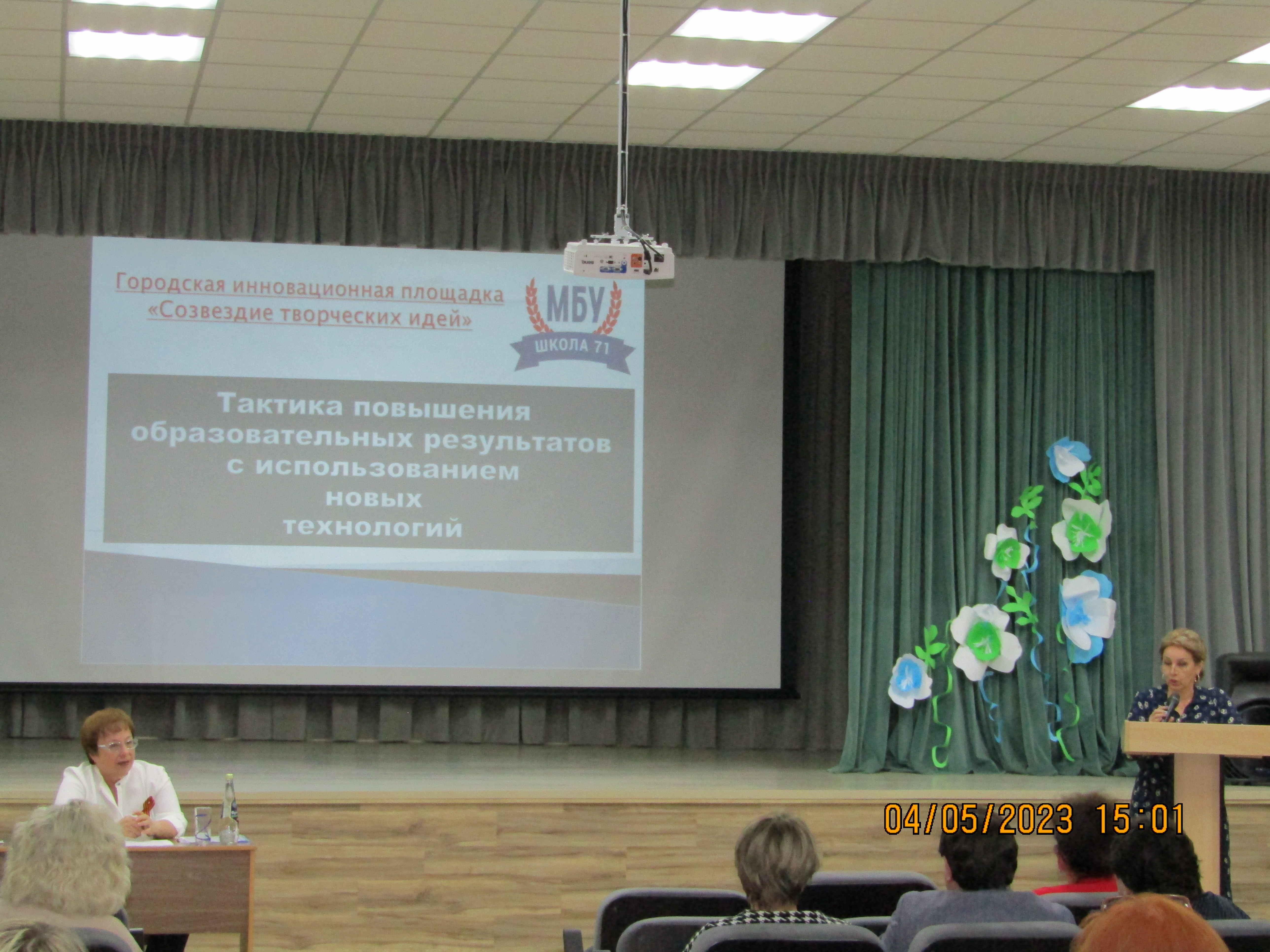 Городская инновационная площадка
«Созвездие творческих идей»

МБУ
ШКОЛА 71

Тактика повышения образовательных результатов с использованием новых технологий

04/05/2023 15:01